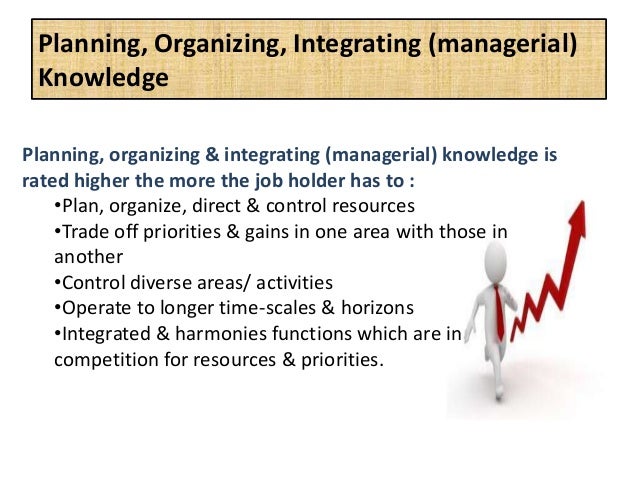 Planning, Organizing, Integrating (managerial) Knowledge

Planning, organizing & integrating (managerial) knowledge is rated higher the more the job holder has to :

•Plan, organize, direct & control resources
•Trade off priorities & gains in one area with those in another
•Control diverse areas/ activities
•Operate to longer time-scales & horizons
•Integrated & harmonies functions which are in competition for resources & priorities.